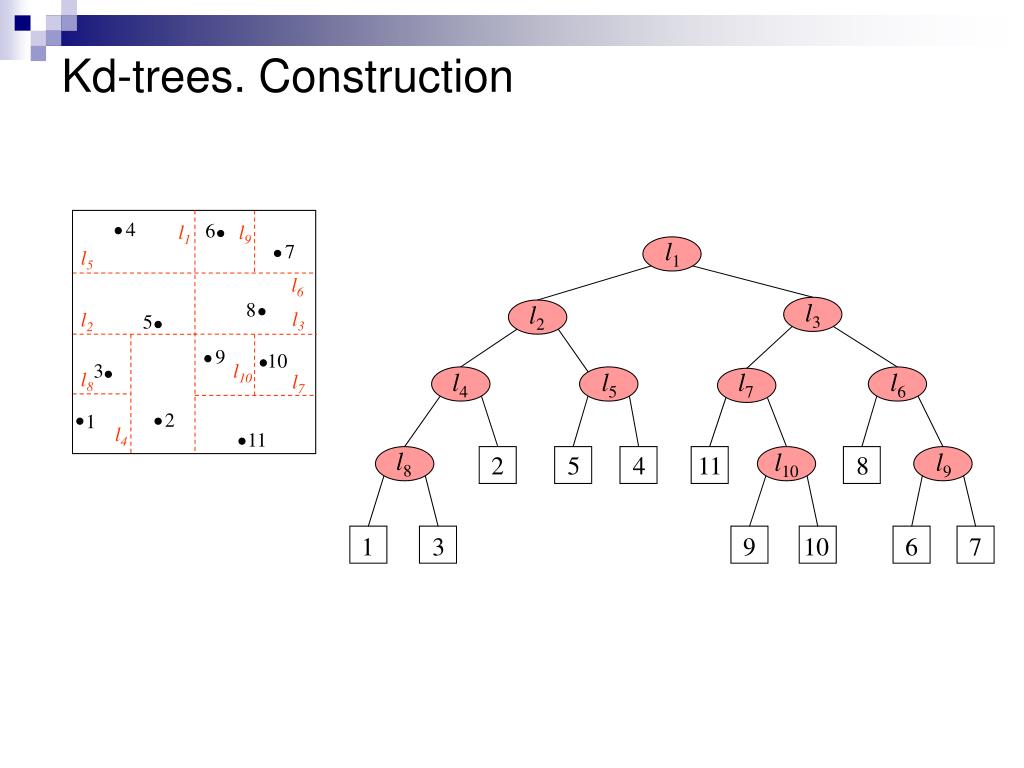 Kd-trees. Construction

4
$l_1$
6
$l_9$
7
$l_5$
$l_6$
8
$l_2$
5
$l_3$
9
10
3
$l_{10}$
$l_8$
$l_7$
1
2
$l_4$
11

$l_1$
$l_2$
$l_3$
$l_4$
$l_5$
$l_7$
$l_6$
$l_8$
2
5
4
11
$l_{10}$
8
$l_9$
1
3
9
10
6
7